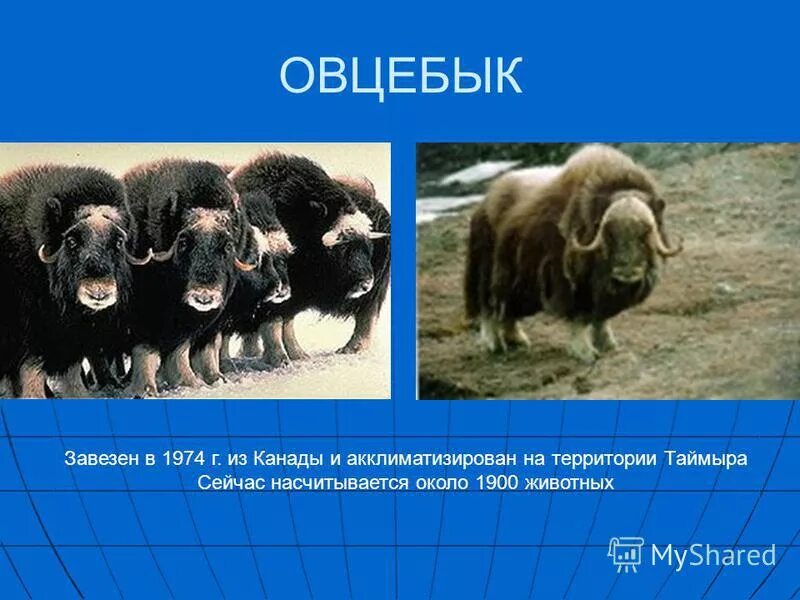 ОВЦЕБЫК

Завезен в 1974 г. из Канады и акклиматизирован на территории Таймыра
Сейчас насчитывается около 1900 животных

MyShared